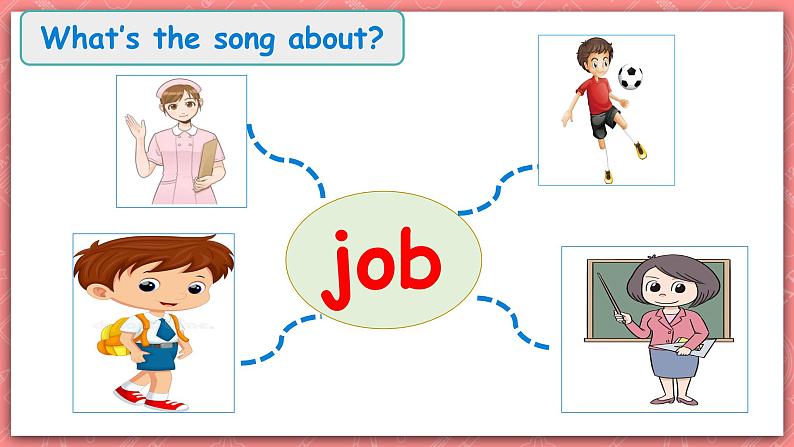 What's the song about?

job